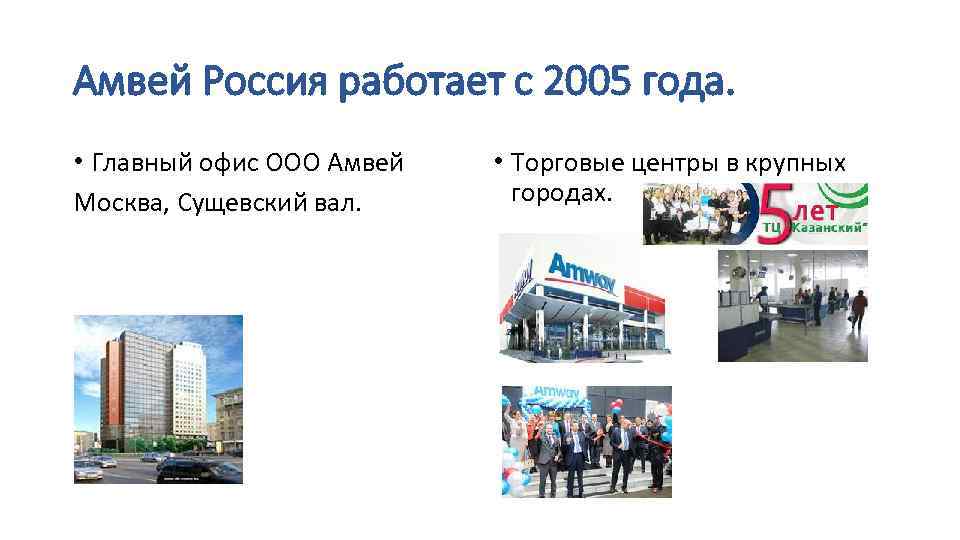 Амвей Россия работает с 2005 года.

• Главный офис ООО Амвей Москва, Сущевский вал.

• Торговые центры в крупных городах.

5 лет
ТЦ "Казанский"

Amway

Amway